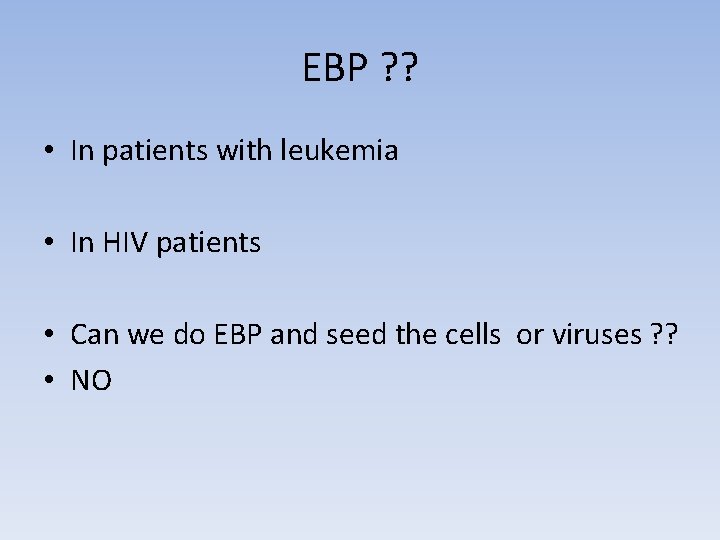 EBP ??

• In patients with leukemia

• In HIV patients

• Can we do EBP and seed the cells or viruses ??
• NO